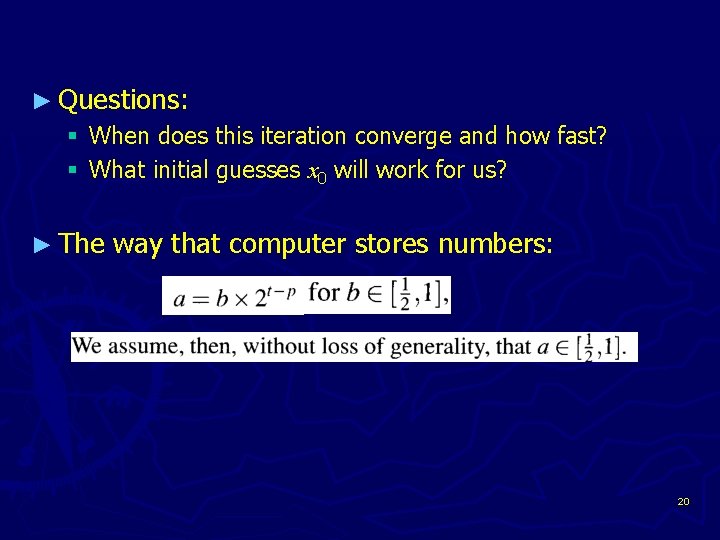 ► Questions:

▪ When does this iteration converge and how fast?
▪ What initial guesses $x_0$ will work for us?

► The way that computer stores numbers:

$a = b \times 2^{t-p}$ for $b \in [\frac{1}{2}, 1]$,

We assume, then, without loss of generality, that $a \in [\frac{1}{2}, 1]$.

20